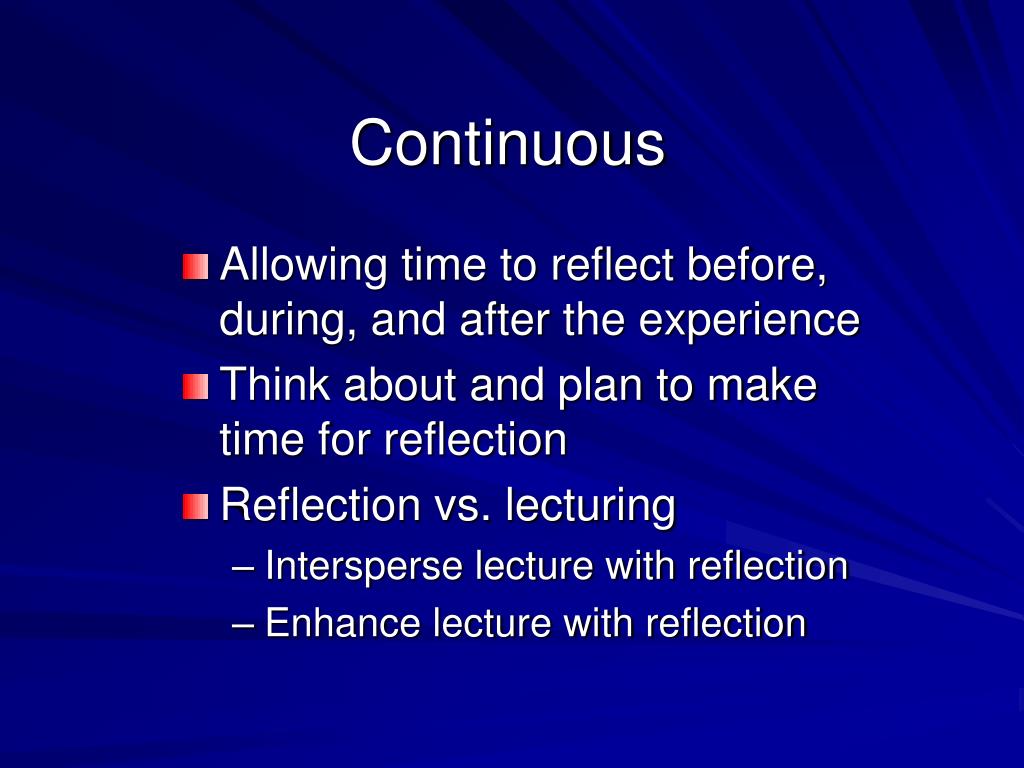 Continuous

Allowing time to reflect before, during, and after the experience

Think about and plan to make time for reflection

Reflection vs. lecturing

– Intersperse lecture with reflection

– Enhance lecture with reflection